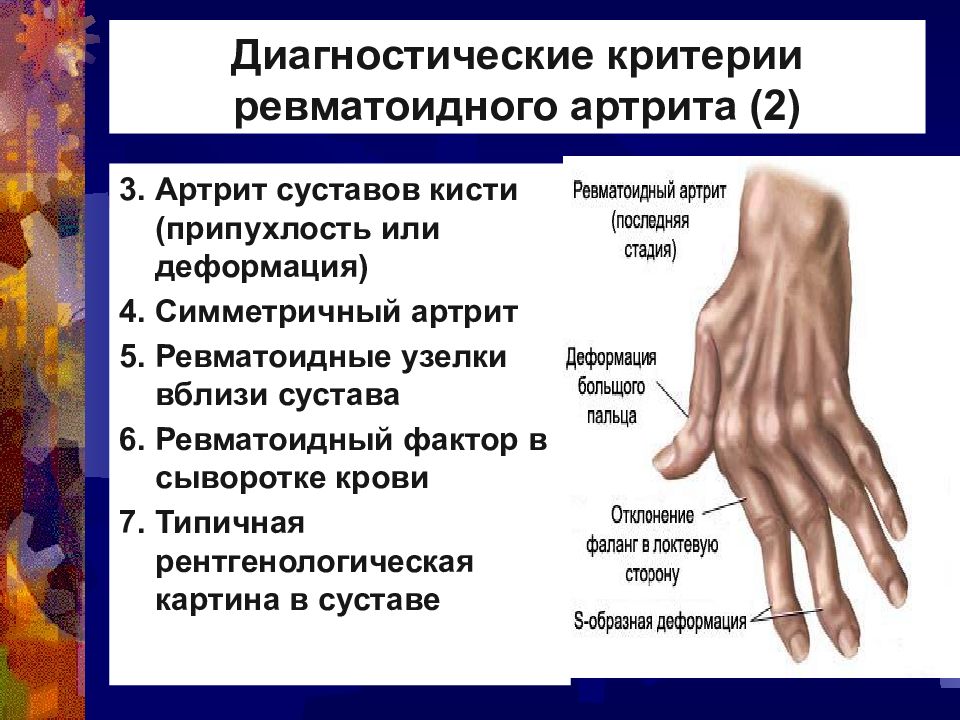 Диагностические критерии ревматоидного артрита (2)

3. Артрит суставов кисти (припухлость или деформация)
4. Симметричный артрит
5. Ревматоидные узелки вблизи сустава
6. Ревматоидный фактор в сыворотке крови
7. Типичная рентгенологическая картина в суставе

Ревматоидный артрит (последняя стадия)

Деформация большого пальца

Отклонение фаланг в локтевую сторону

S-образная деформация